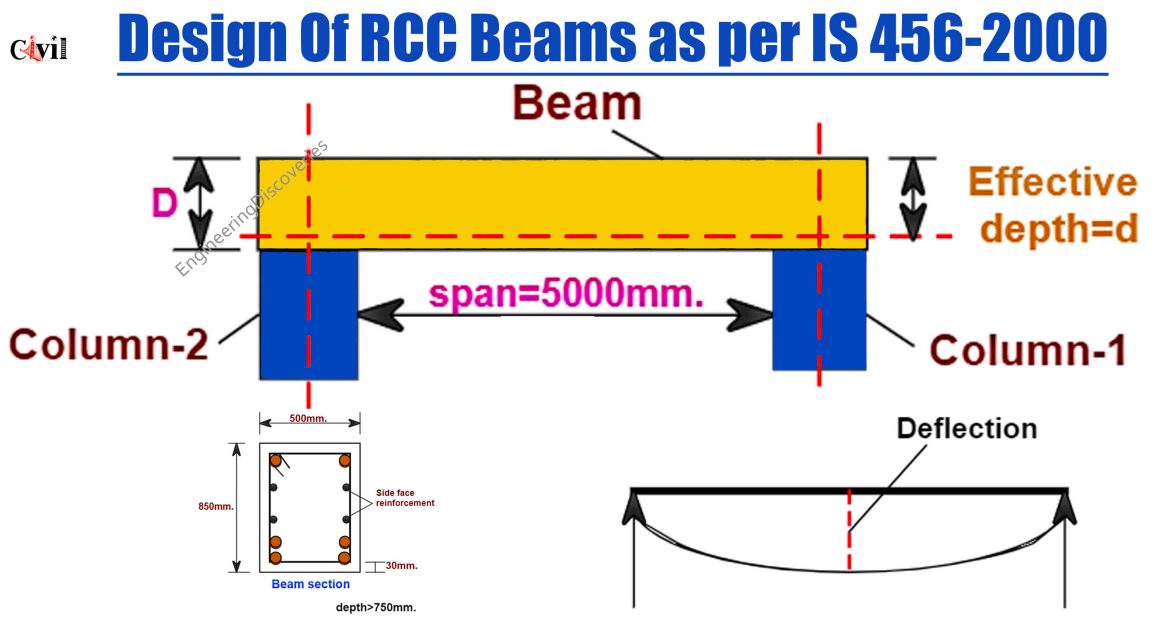 Civil

Design Of RCC Beams as per IS 456-2000

Beam

D

EngineeringDiscoveries

Effective depth=d

span=5000mm.

Column-2

Column-1

500mm.

850mm.

Side face reinforcement

30mm.

Beam section

depth>750mm.

Deflection